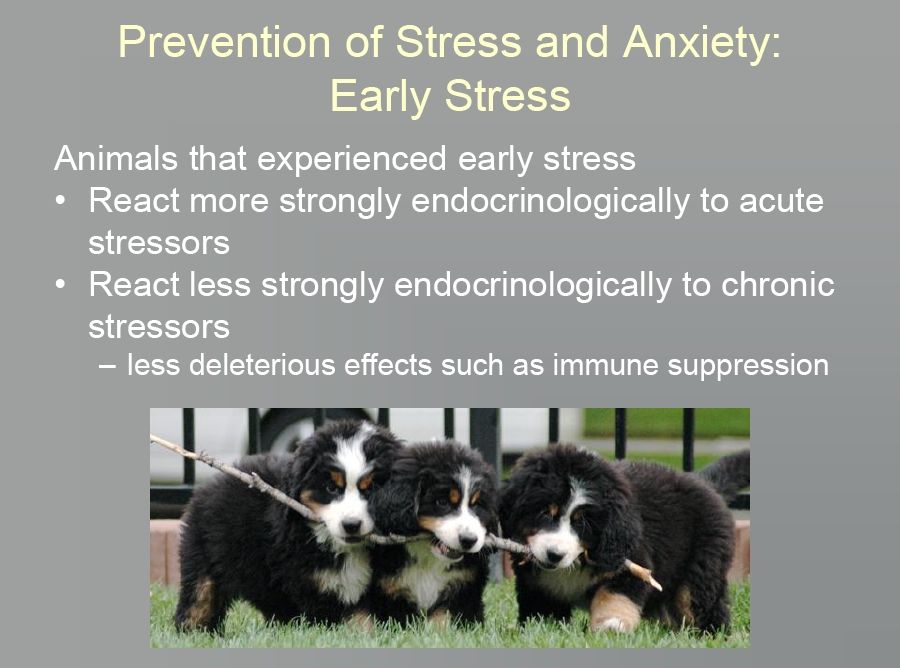 Prevention of Stress and Anxiety: Early Stress

Animals that experienced early stress

• React more strongly endocrinologically to acute stressors

• React less strongly endocrinologically to chronic stressors

– less deleterious effects such as immune suppression